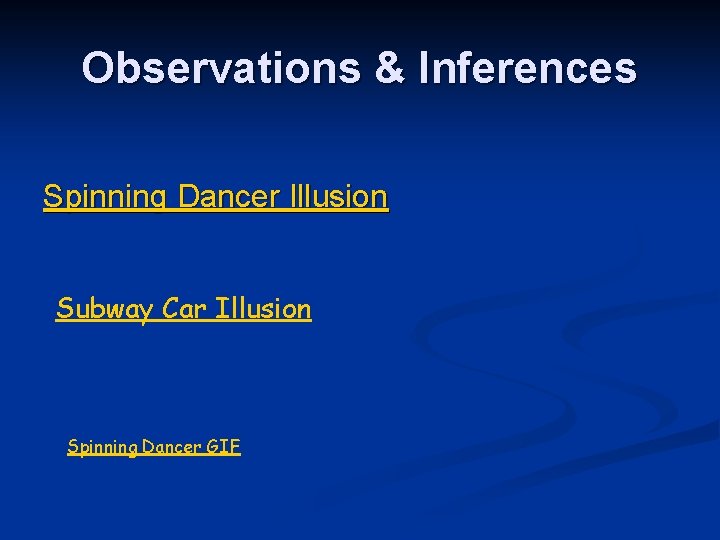 Observations & Inferences

Spinning Dancer Illusion

Subway Car Illusion

Spinning Dancer GIF